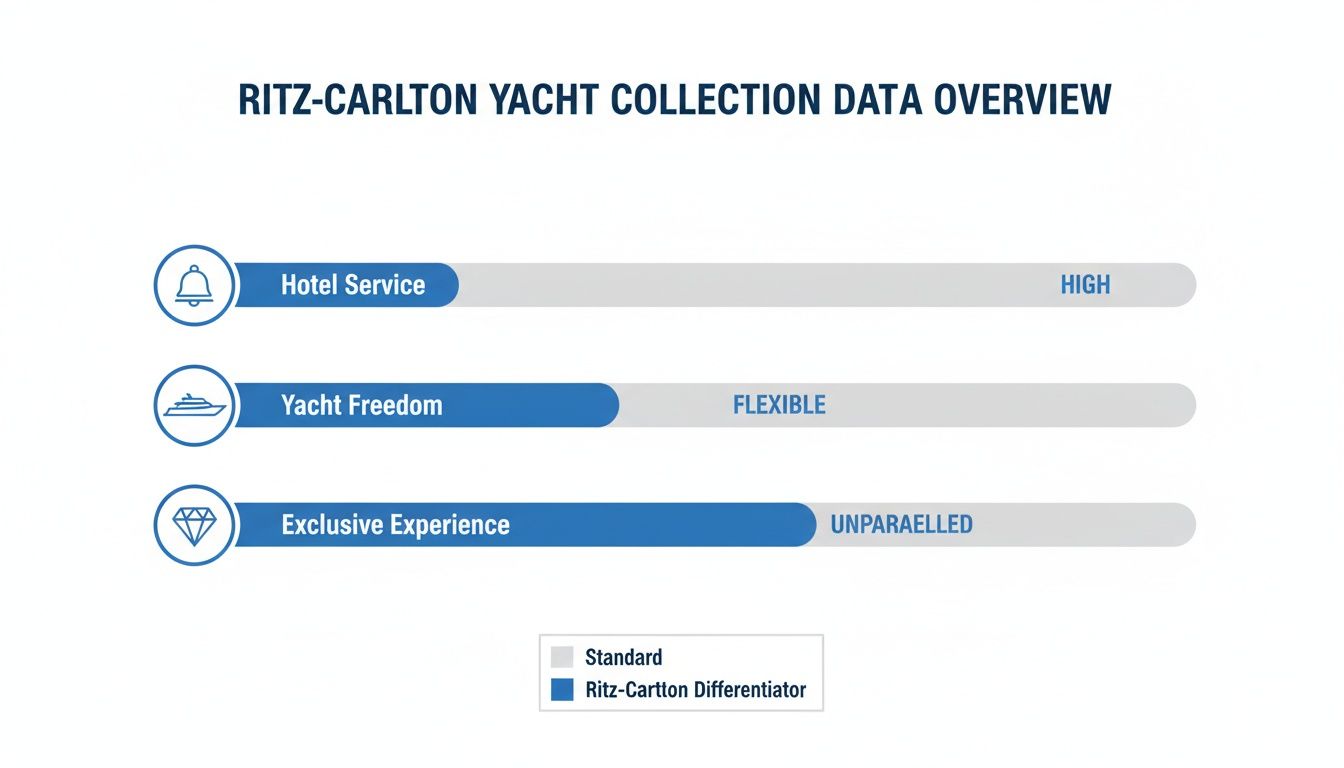 RITZ-CARLTON YACHT COLLECTION DATA OVERVIEW

Hotel Service HIGH

Yacht Freedom FLEXIBLE

Exclusive Experience UNPARAELLED

Standard
Ritz-Cartton Differentiator